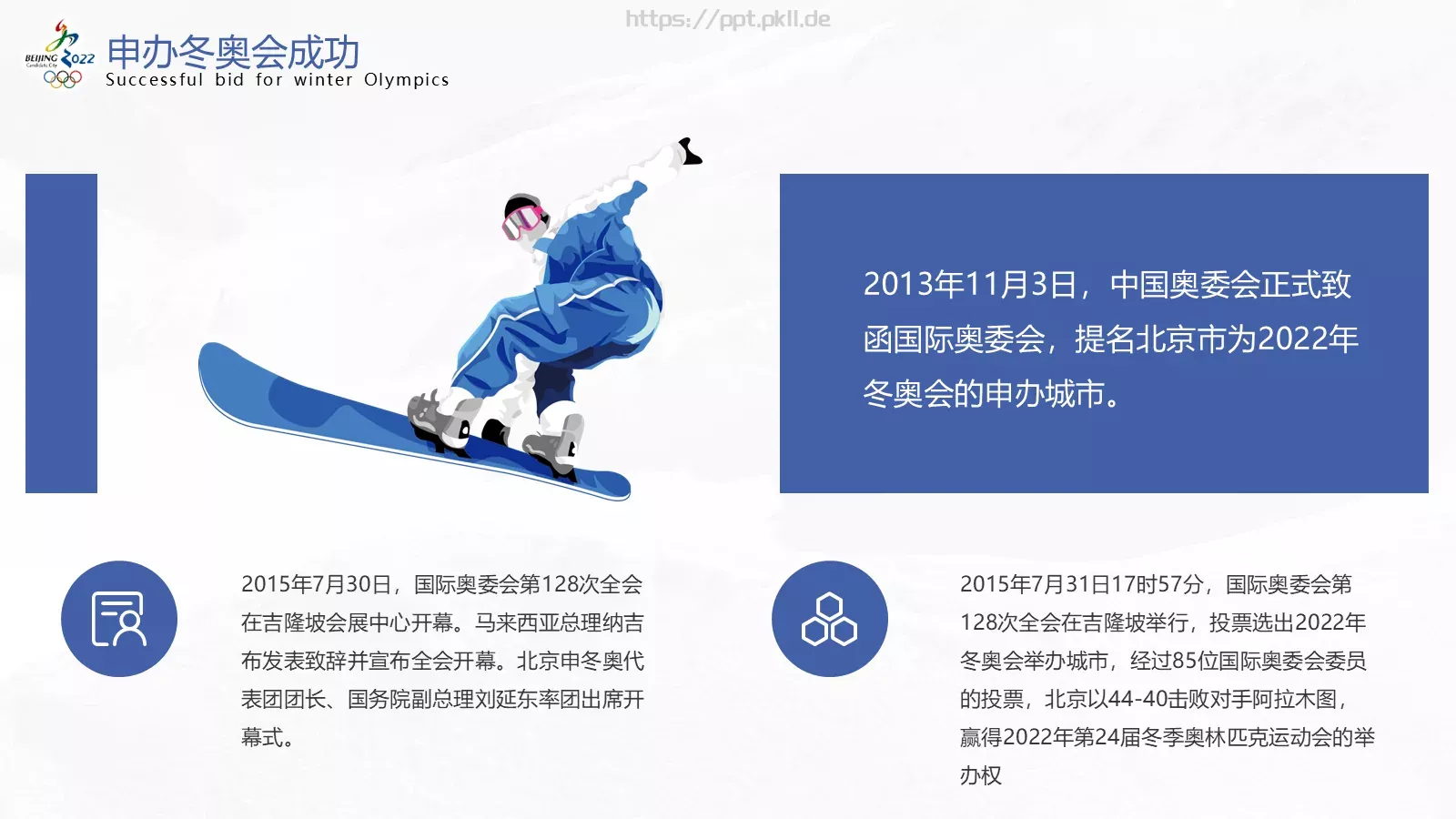 https://ppt.pkll.de

BEIJING 2022 Candidate City

申办冬奥会成功
Successful bid for winter Olympics

2013年11月3日，中国奥委会正式致函国际奥委会，提名北京市为2022年冬奥会的申办城市。

2015年7月30日，国际奥委会第128次全会在吉隆坡会展中心开幕。马来西亚总理纳吉布发表致辞并宣布全会开幕。北京申冬奥代表团团长、国务院副总理刘延东率团出席开幕式。

2015年7月31日17时57分，国际奥委会第128次全会在吉隆坡举行，投票选出2022年冬奥会举办城市，经过85位国际奥委会委员的投票，北京以44-40击败对手阿拉木图，赢得2022年第24届冬季奥林匹克运动会的举办权